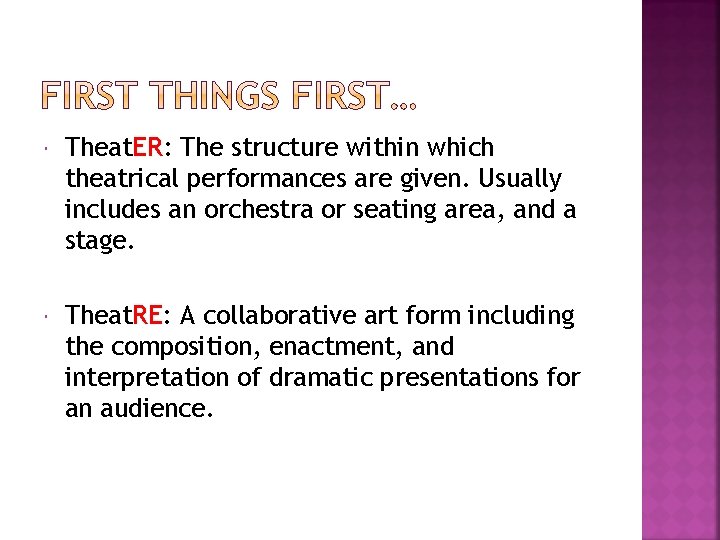 FIRST THINGS FIRST…

• TheatER: The structure within which theatrical performances are given. Usually includes an orchestra or seating area, and a stage.

• TheatRE: A collaborative art form including the composition, enactment, and interpretation of dramatic presentations for an audience.